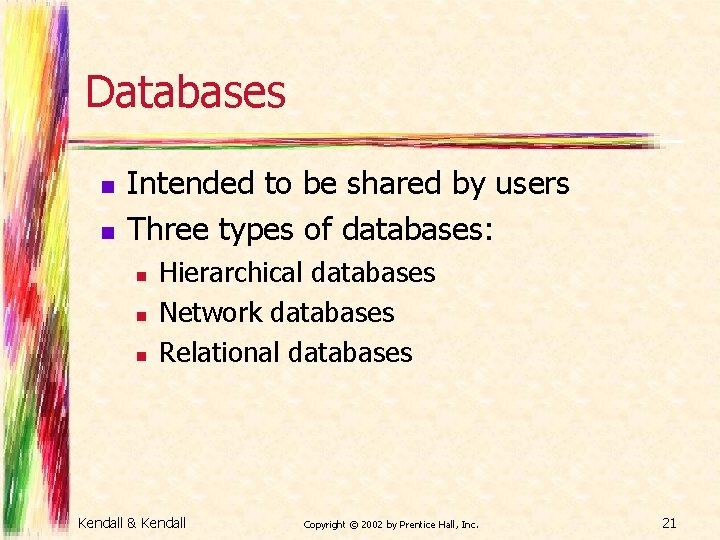 Databases

- Intended to be shared by users
- Three types of databases:
  - Hierarchical databases
  - Network databases
  - Relational databases

Kendall & Kendall

Copyright © 2002 by Prentice Hall, Inc.

21